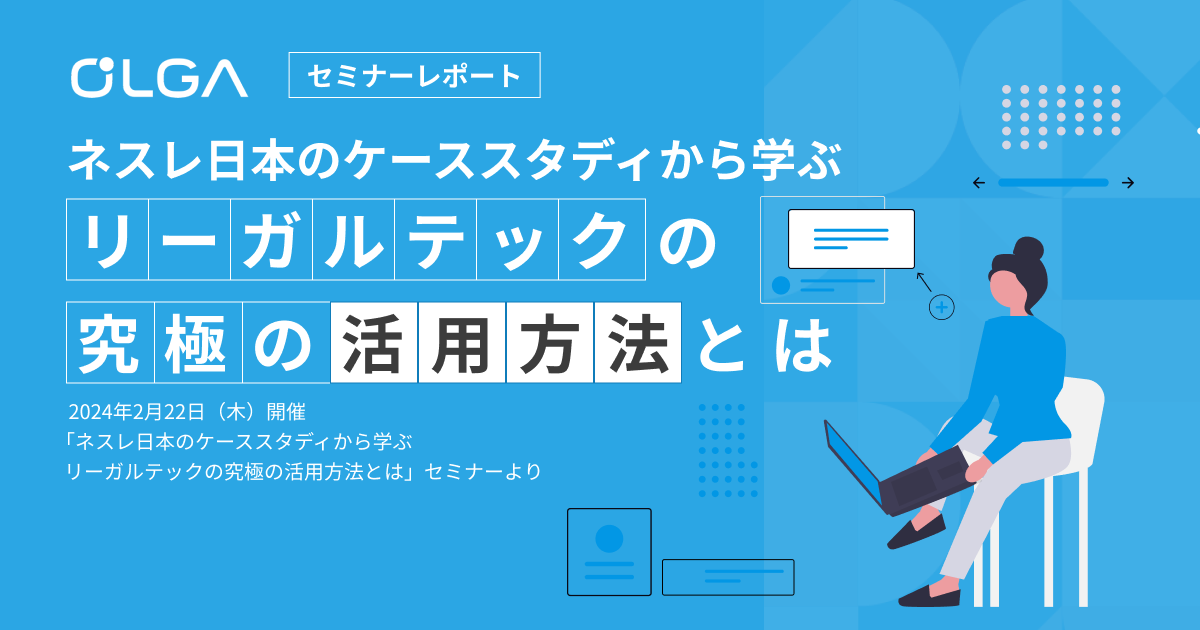 OLGA セミナーレポート

ネスレ日本のケーススタディから学ぶ

リーガルテックの

究極の活用方法とは

2024年2月22日（木）開催

「ネスレ日本のケーススタディから学ぶ
リーガルテックの究極の活用方法とは」セミナーより